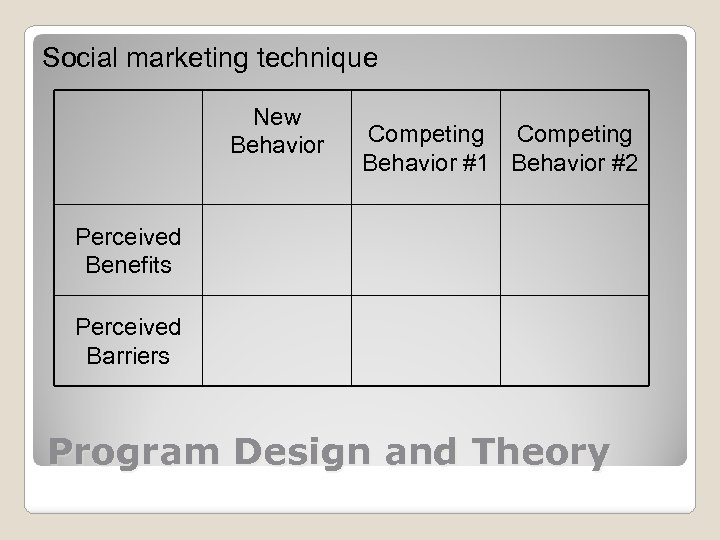 Social marketing technique

|  | New Behavior | Competing Behavior #1 | Competing Behavior #2 |
|---|---|---|---|
| Perceived Benefits |  |  |  |
| Perceived Barriers |  |  |  |

Program Design and Theory